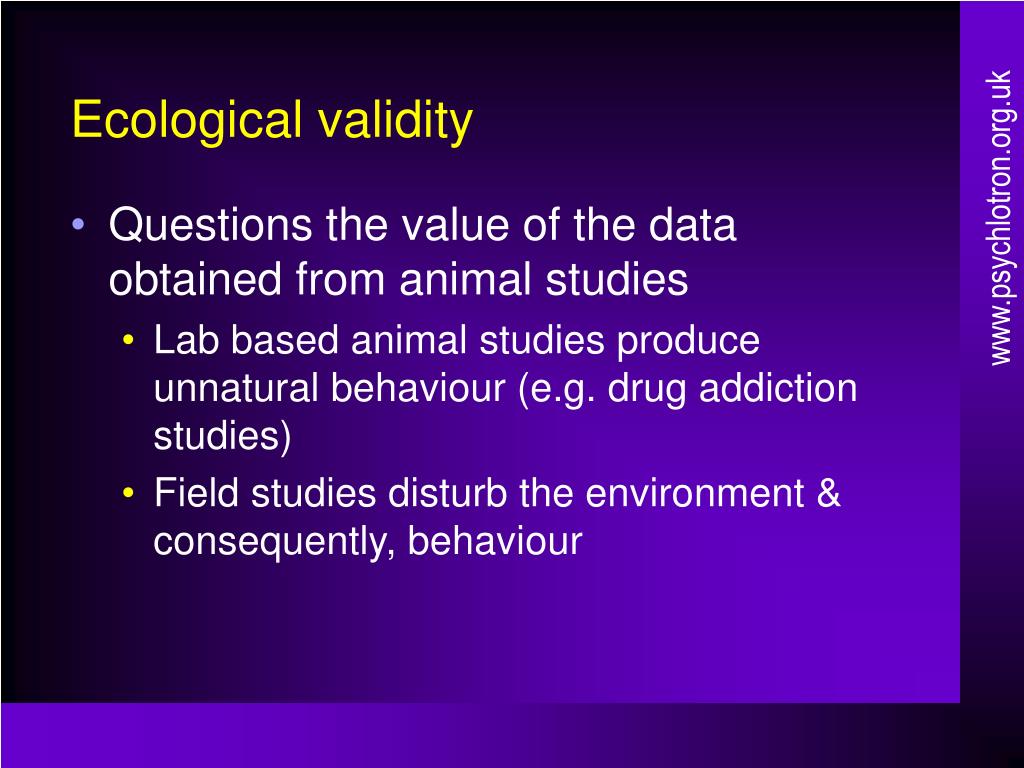 Ecological validity

• Questions the value of the data obtained from animal studies
  • Lab based animal studies produce unnatural behaviour (e.g. drug addiction studies)
  • Field studies disturb the environment & consequently, behaviour

www.psychlotron.org.uk